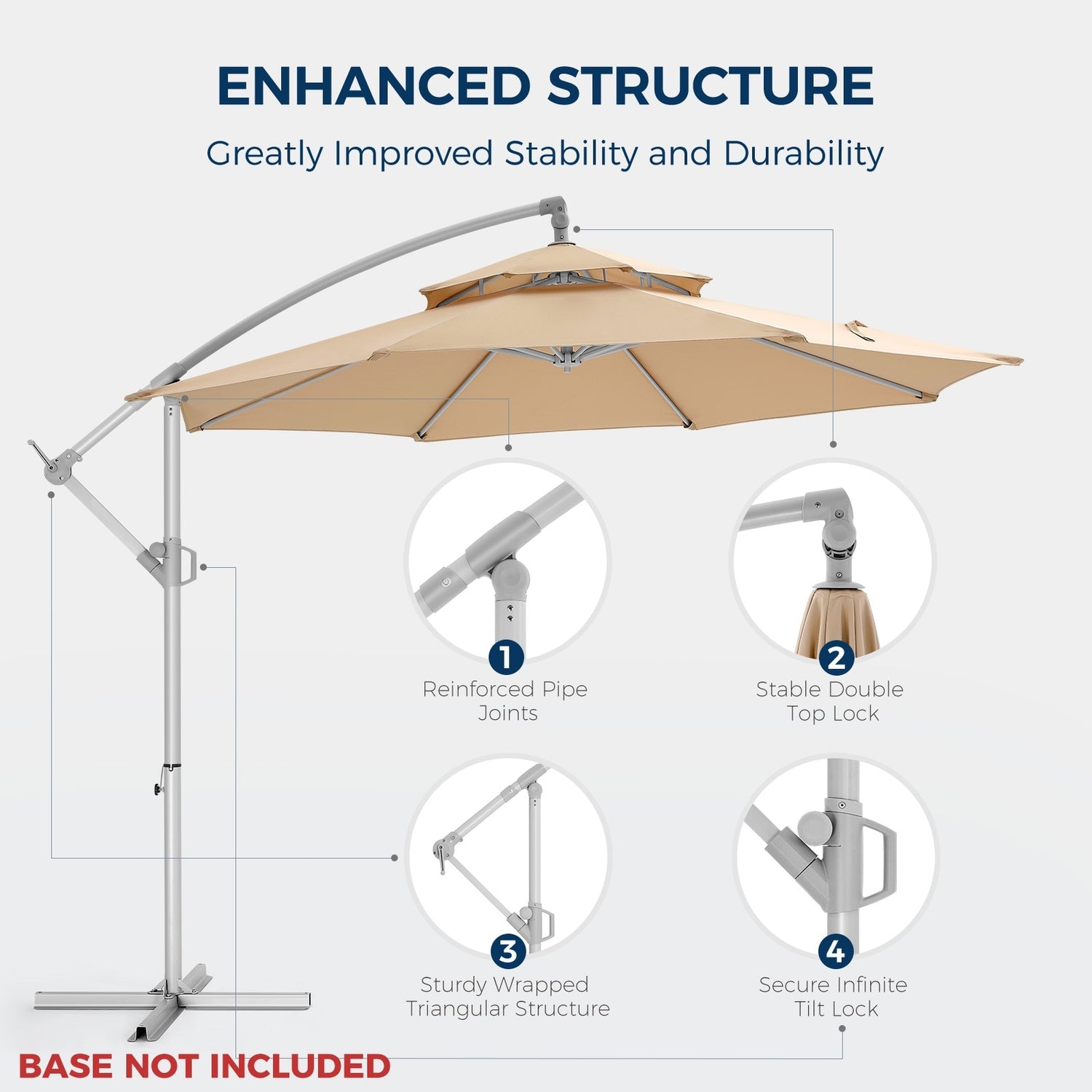 ENHANCED STRUCTURE

Greatly Improved Stability and Durability

1
Reinforced Pipe Joints

2
Stable Double Top Lock

3
Sturdy Wrapped Triangular Structure

4
Secure Infinite Tilt Lock

BASE NOT INCLUDED